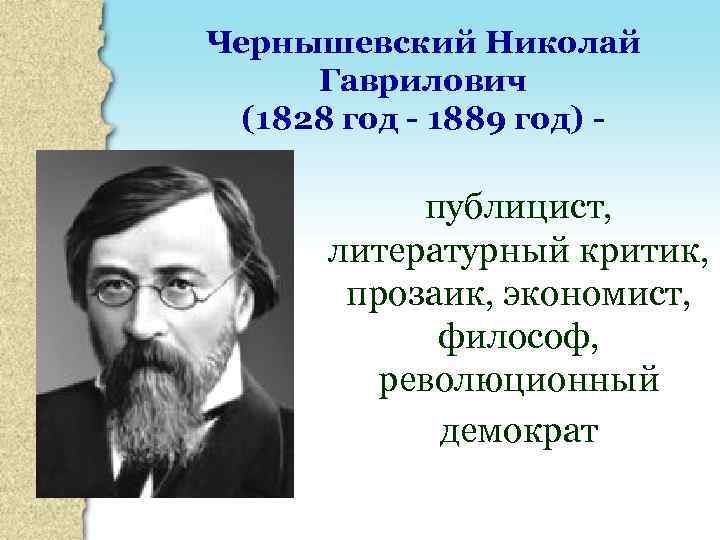 Чернышевский Николай Гаврилович
(1828 год - 1889 год) -

публицист, литературный критик, прозаик, экономист, философ, революционный демократ